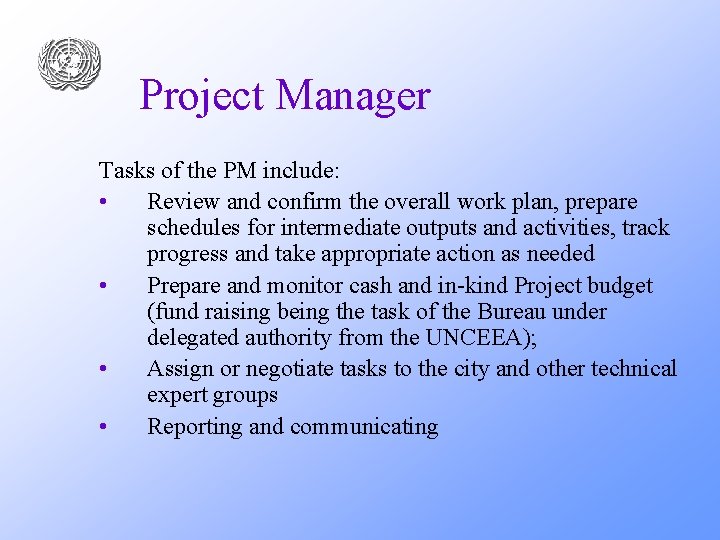 Project Manager

Tasks of the PM include:

• Review and confirm the overall work plan, prepare schedules for intermediate outputs and activities, track progress and take appropriate action as needed

• Prepare and monitor cash and in-kind Project budget (fund raising being the task of the Bureau under delegated authority from the UNCEEA);

• Assign or negotiate tasks to the city and other technical expert groups

• Reporting and communicating